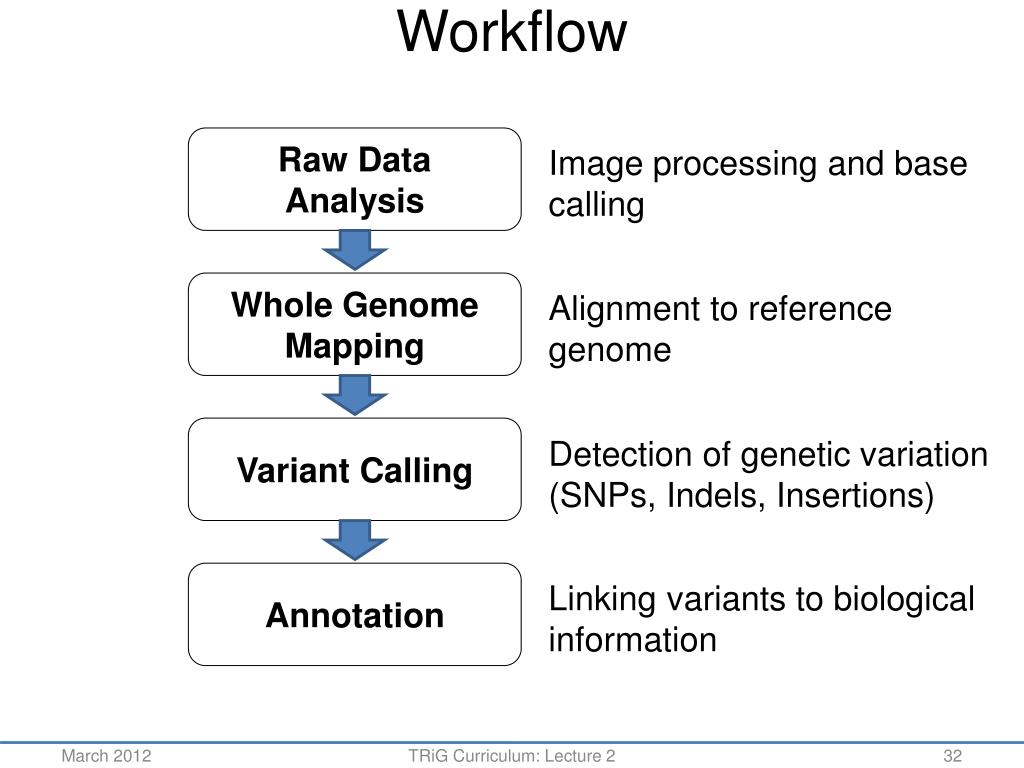 Workflow

Raw Data Analysis

Image processing and base calling

Whole Genome Mapping

Alignment to reference genome

Variant Calling

Detection of genetic variation (SNPs, Indels, Insertions)

Annotation

Linking variants to biological information

March 2012

TRiG Curriculum: Lecture 2

32